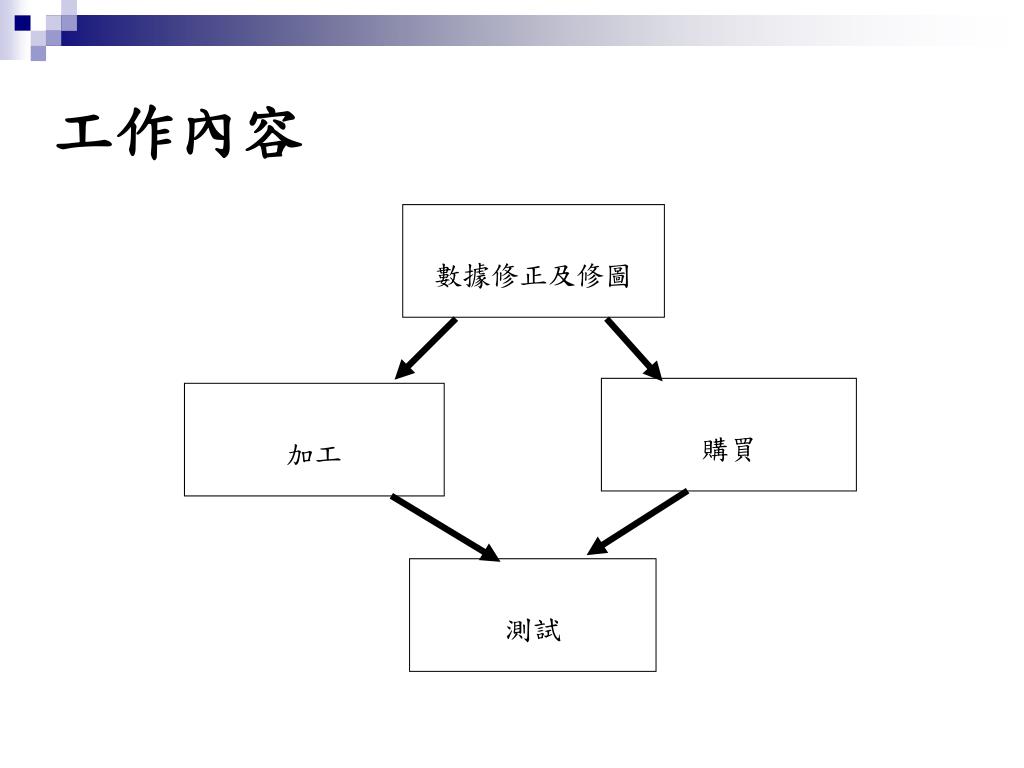 工作內容

數據修正及修圖

加工

購買

測試